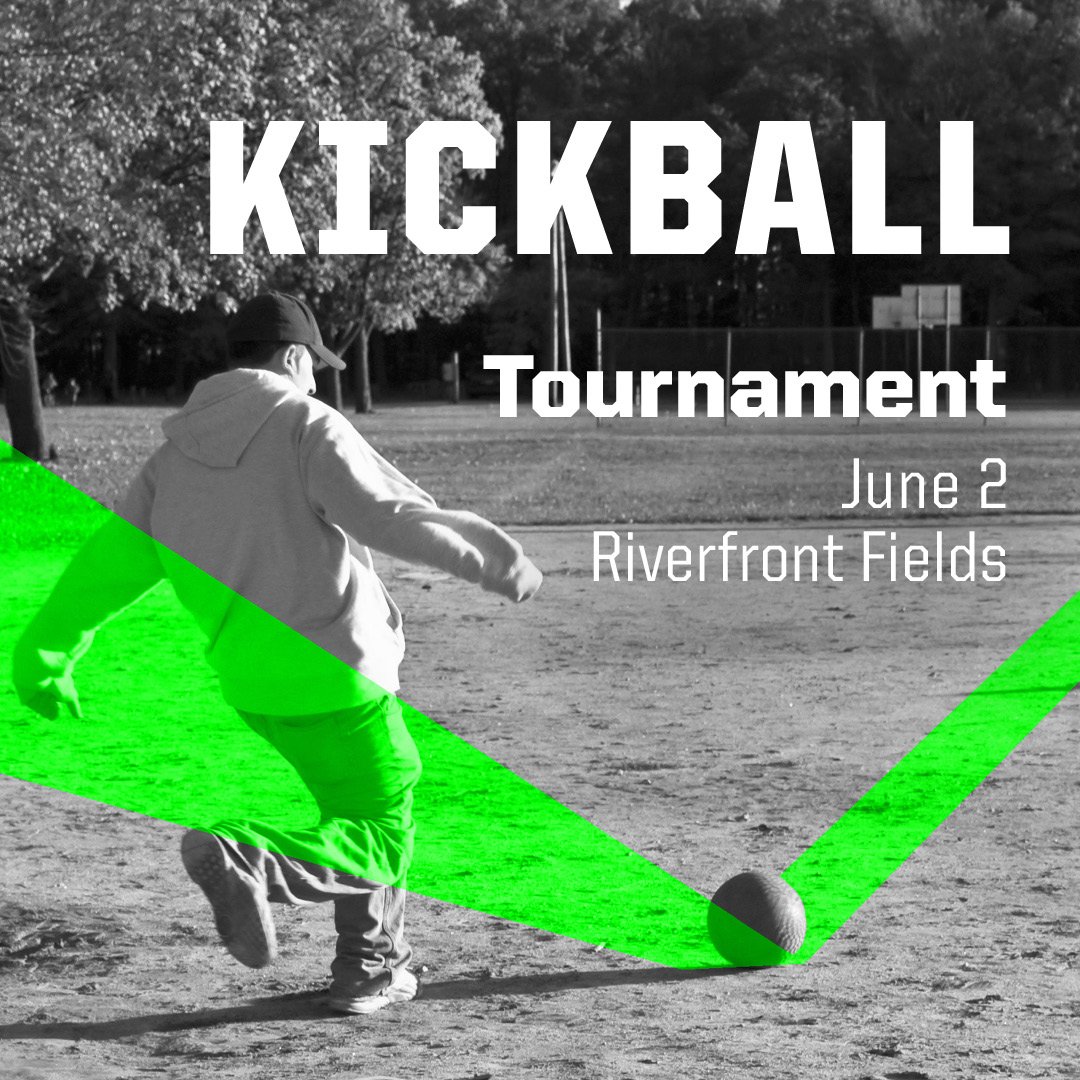 KICKBALL

Tournament

June 2
Riverfront Fields